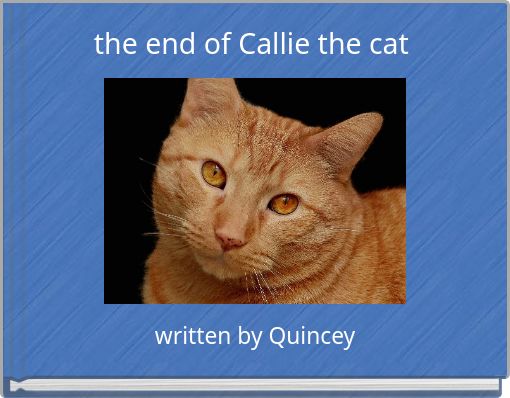 the end of Callie the cat

written by Quincey